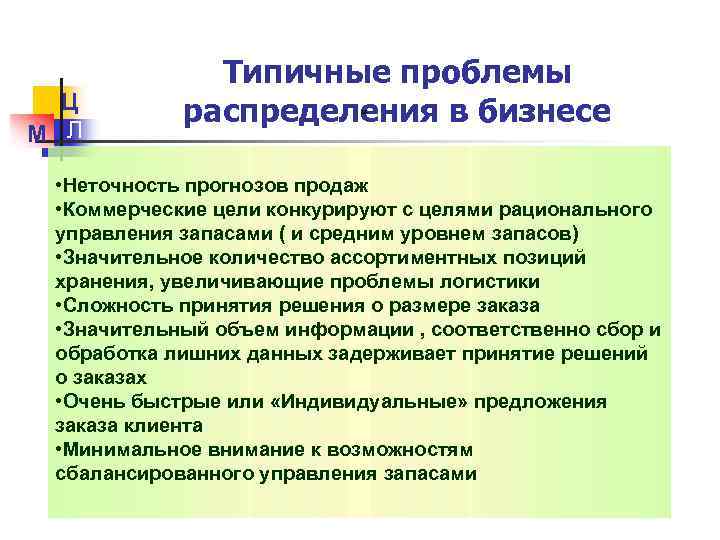 Ц
М Л

Типичные проблемы распределения в бизнесе

•Неточность прогнозов продаж
•Коммерческие цели конкурируют с целями рационального управления запасами ( и средним уровнем запасов)
•Значительное количество ассортиментных позиций хранения, увеличивающие проблемы логистики
•Сложность принятия решения о размере заказа
•Значительный объем информации , соответственно сбор и обработка лишних данных задерживает принятие решений о заказах
•Очень быстрые или «Индивидуальные» предложения заказа клиента
•Минимальное внимание к возможностям сбалансированного управления запасами